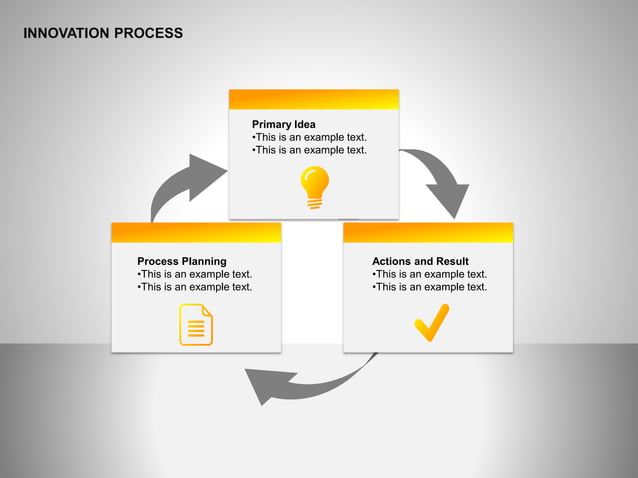 INNOVATION PROCESS

Primary Idea
•This is an example text.
•This is an example text.

Process Planning
•This is an example text.
•This is an example text.

Actions and Result
•This is an example text.
•This is an example text.